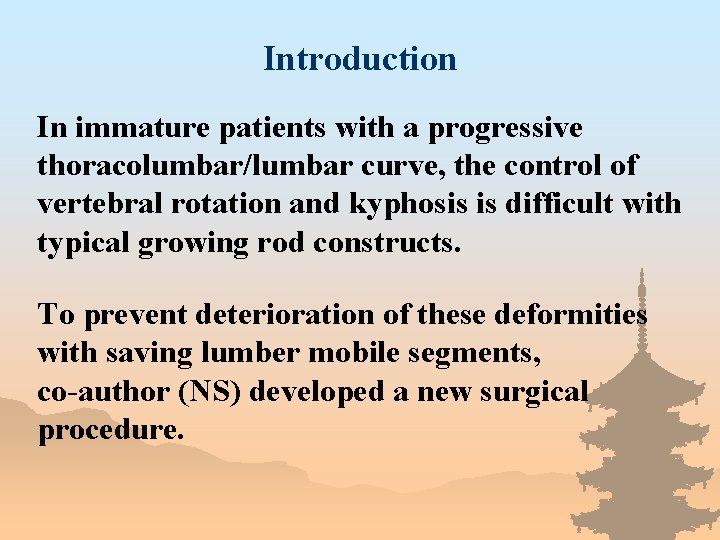 Introduction

In immature patients with a progressive thoracolumbar/lumbar curve, the control of vertebral rotation and kyphosis is difficult with typical growing rod constructs.

To prevent deterioration of these deformities with saving lumber mobile segments, co-author (NS) developed a new surgical procedure.